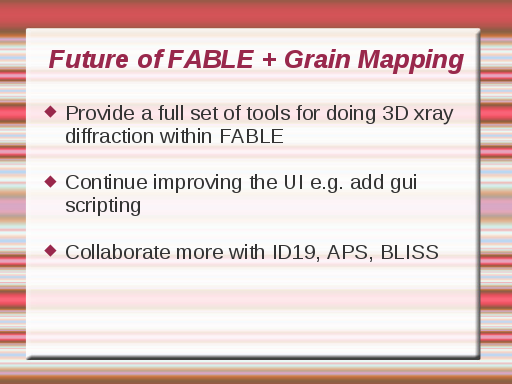 Future of FABLE + Grain Mapping

◆ Provide a full set of tools for doing 3D xray diffraction within FABLE

◆ Continue improving the UI e.g. add gui scripting

◆ Collaborate more with ID19, APS, BLISS